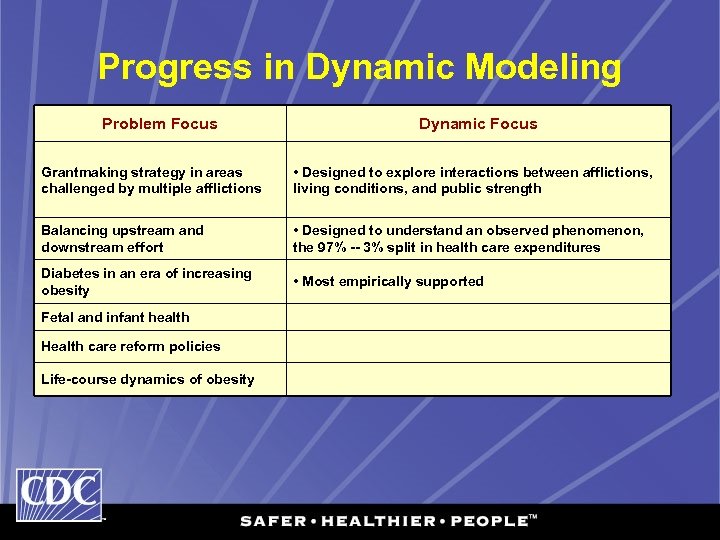 Progress in Dynamic Modeling

| Problem Focus | Dynamic Focus |
|---|---|
| Grantmaking strategy in areas challenged by multiple afflictions | • Designed to explore interactions between afflictions, living conditions, and public strength |
| Balancing upstream and downstream effort | • Designed to understand an observed phenomenon, the 97% -- 3% split in health care expenditures |
| Diabetes in an era of increasing obesity | • Most empirically supported |
| Fetal and infant health | |
| Health care reform policies | |
| Life-course dynamics of obesity | |

CDC

SAFER • HEALTHIER • PEOPLE™